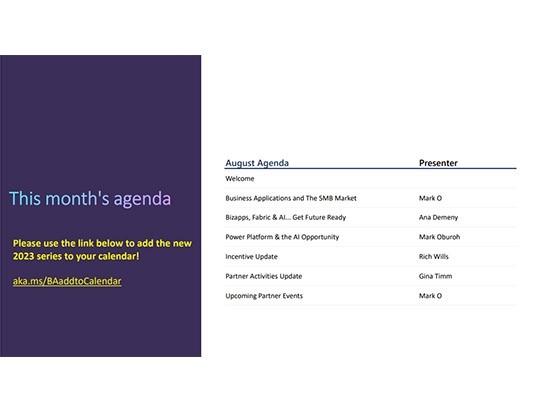 This month's agenda

Please use the link below to add the new 2023 series to your calendar!

aka.ms/BAaddtoCalendar

| August Agenda | Presenter |
|---|---|
| Welcome | |
| Business Applications and The SMB Market | Mark O |
| Bizapps, Fabric & AI… Get Future Ready | Ana Demeny |
| Power Platform & the AI Opportunity | Mark Oburoh |
| Incentive Update | Rich Wills |
| Partner Activities Update | Gina Timm |
| Upcoming Partner Events | Mark O |